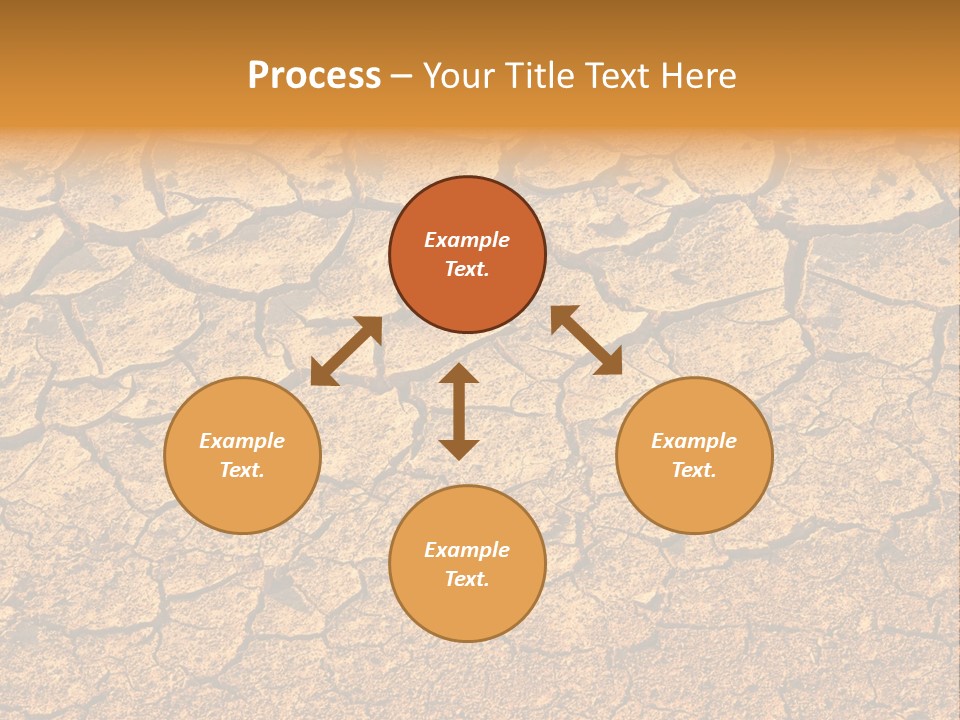 Process – Your Title Text Here

Example Text.

Example Text.

Example Text.

Example Text.